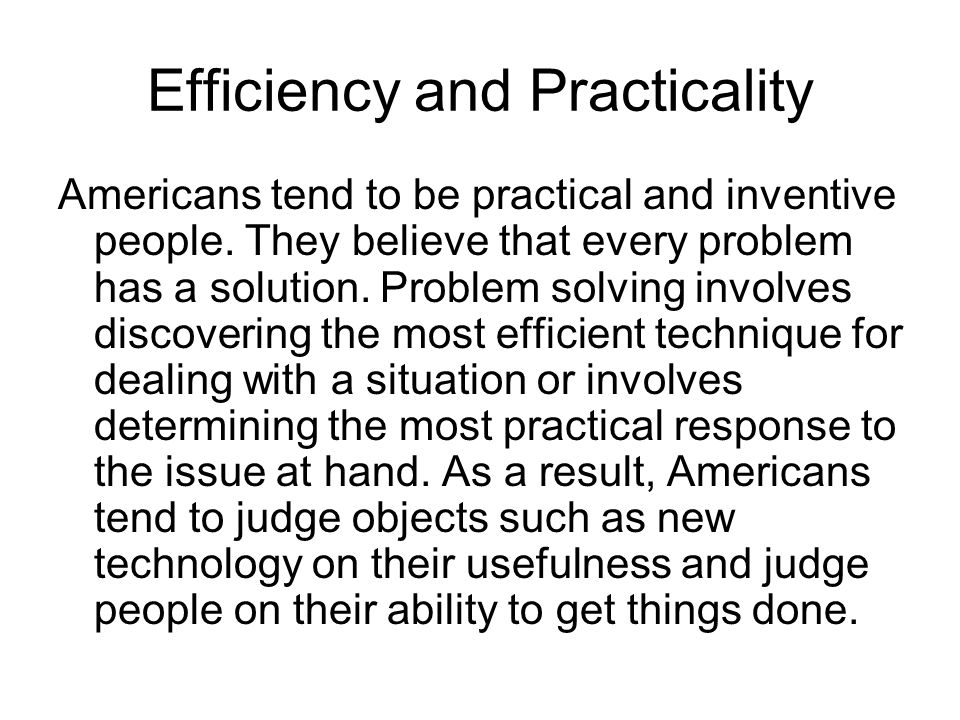 Efficiency and Practicality

Americans tend to be practical and inventive people. They believe that every problem has a solution. Problem solving involves discovering the most efficient technique for dealing with a situation or involves determining the most practical response to the issue at hand. As a result, Americans tend to judge objects such as new technology on their usefulness and judge people on their ability to get things done.